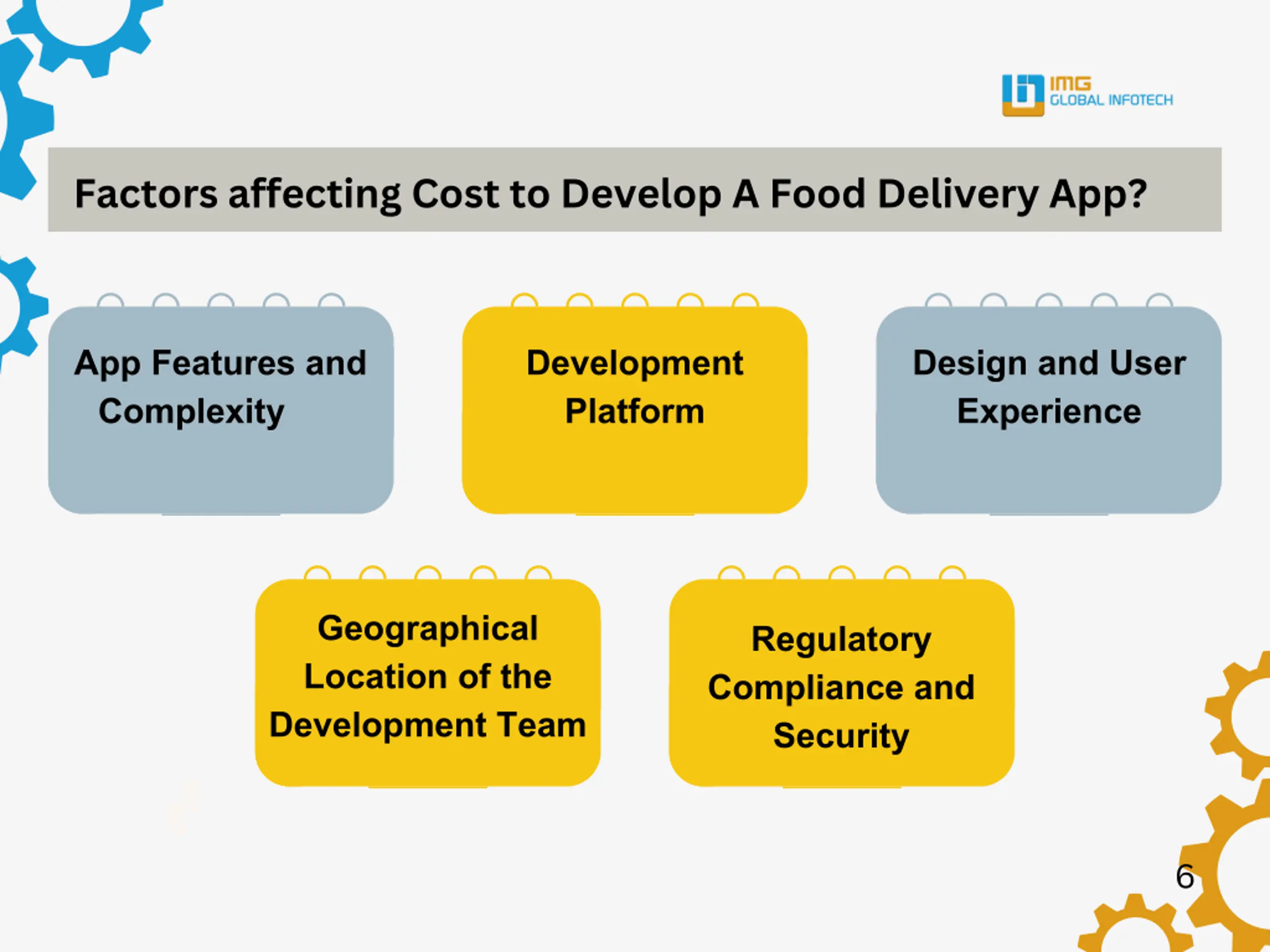 IMG
GLOBAL INFOTECH

Factors affecting Cost to Develop A Food Delivery App?

App Features and Complexity

Development Platform

Design and User Experience

Geographical Location of the Development Team

Regulatory Compliance and Security

6